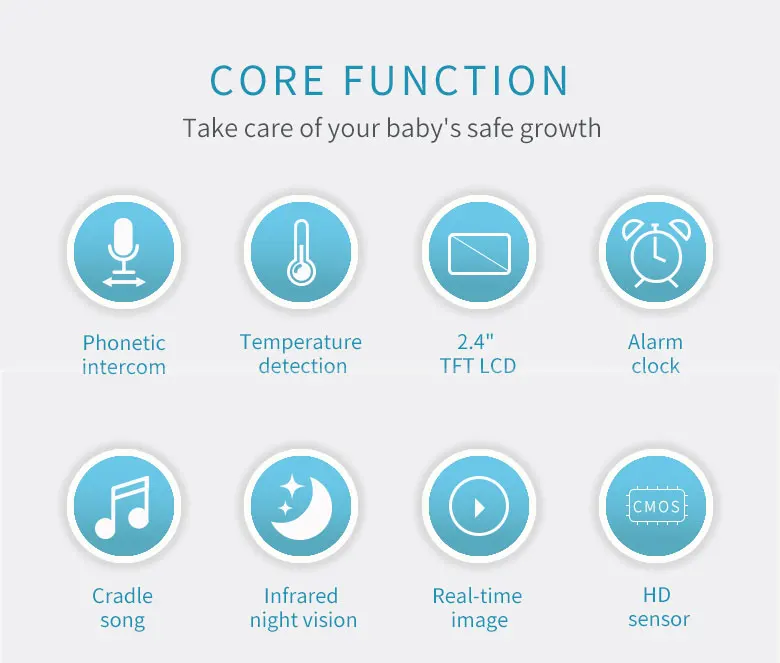 CORE FUNCTION
Take care of your baby's safe growth

Phonetic intercom

Temperature detection

2.4" TFT LCD

Alarm clock

Cradle song

Infrared night vision

Real-time image

CMOS

HD sensor